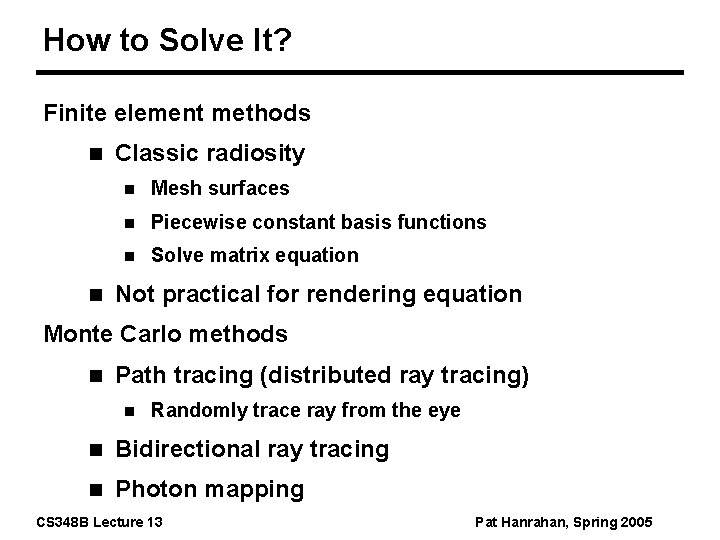 How to Solve It?

Finite element methods

- Classic radiosity
  - Mesh surfaces
  - Piecewise constant basis functions
  - Solve matrix equation
- Not practical for rendering equation

Monte Carlo methods

- Path tracing (distributed ray tracing)
  - Randomly trace ray from the eye
- Bidirectional ray tracing
- Photon mapping

CS348B Lecture 13

Pat Hanrahan, Spring 2005